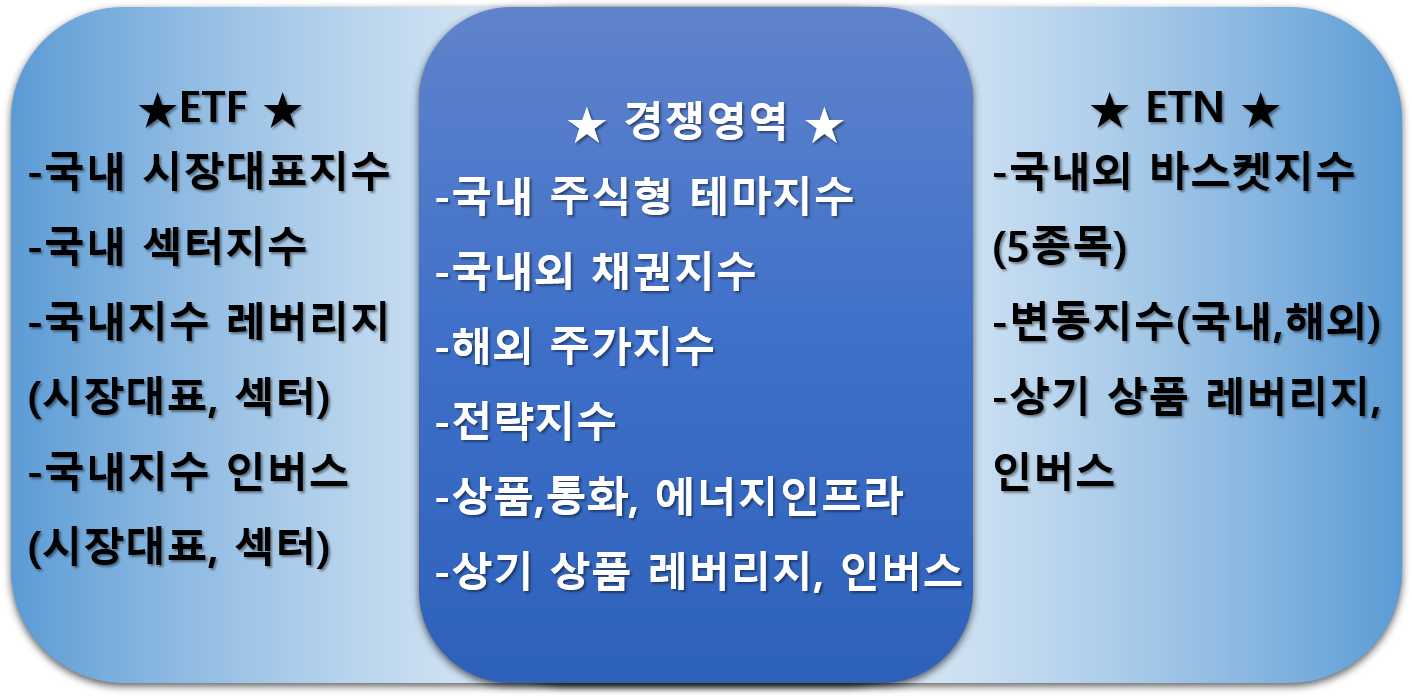 ★ETF ★
-국내 시장대표지수
-국내 섹터지수
-국내지수 레버리지 (시장대표, 섹터)
-국내지수 인버스 (시장대표, 섹터)

★ 경쟁영역 ★
-국내 주식형 테마지수
-국내외 채권지수
-해외 주가지수
-전략지수
-상품,통화, 에너지인프라
-상기 상품 레버리지, 인버스

★ ETN ★
-국내외 바스켓지수 (5종목)
-변동지수(국내,해외)
-상기 상품 레버리지, 인버스